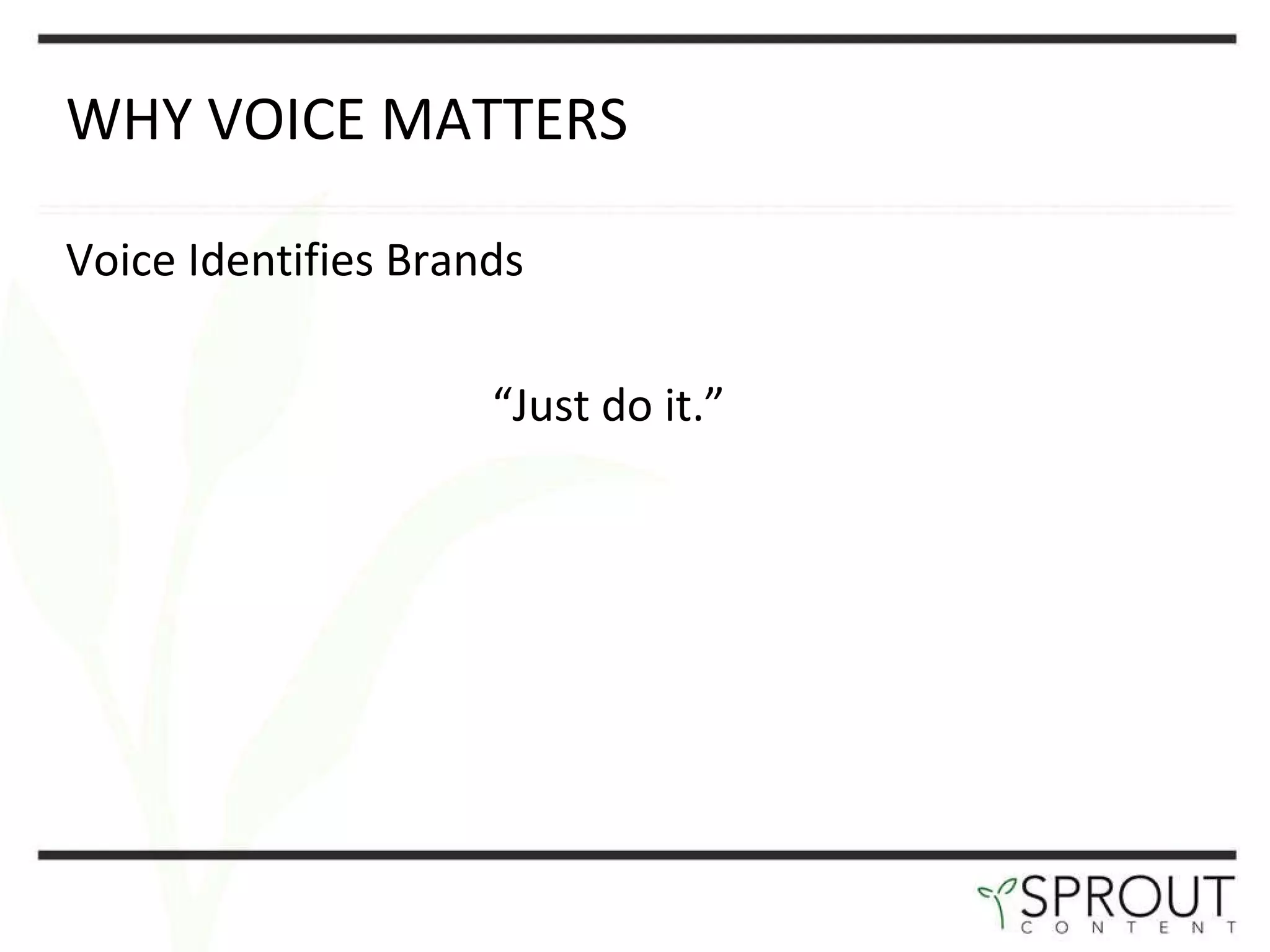 WHY VOICE MATTERS

Voice Identifies Brands

“Just do it.”

SPROUT
CONTENT